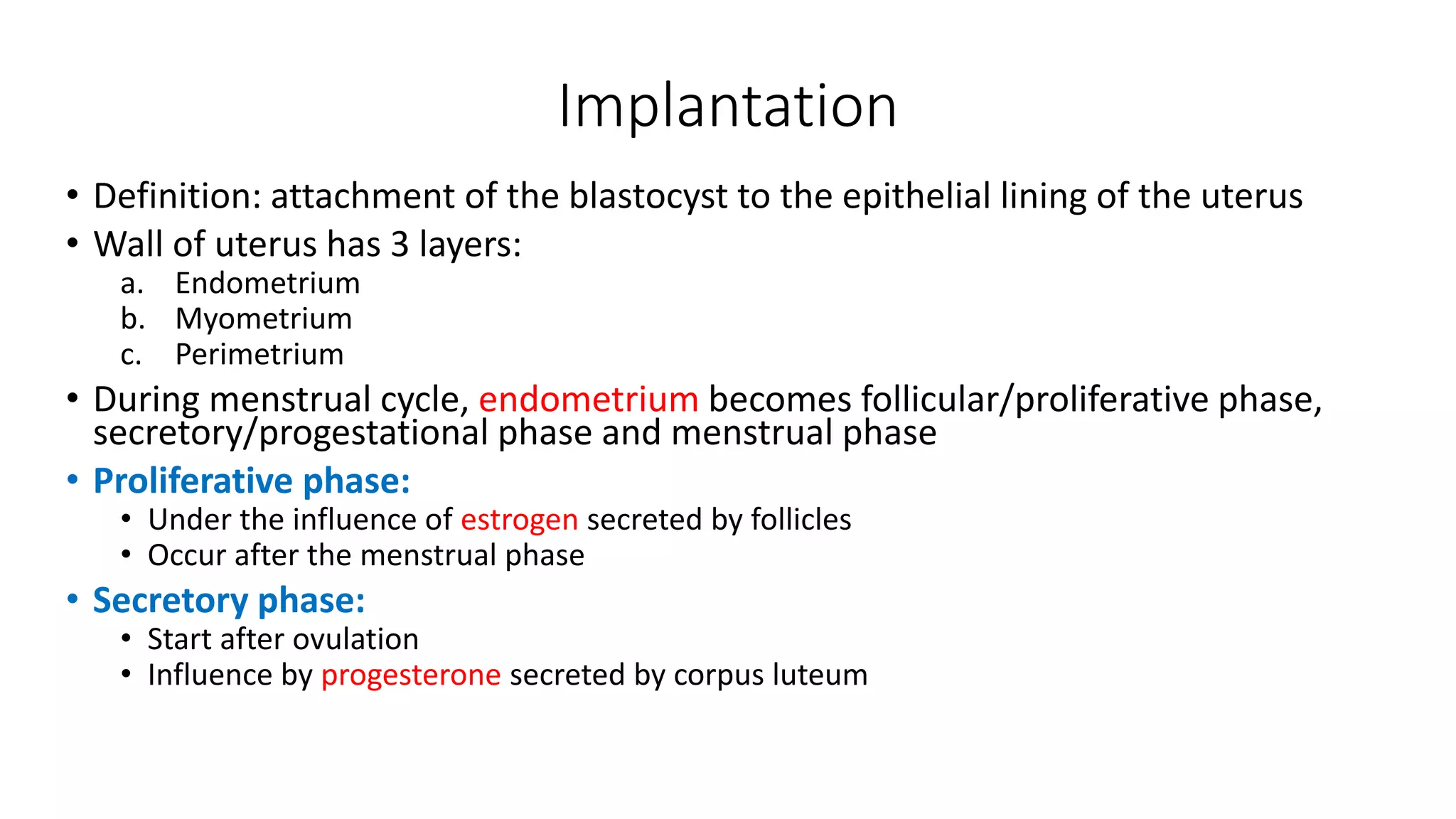 Implantation

• Definition: attachment of the blastocyst to the epithelial lining of the uterus
• Wall of uterus has 3 layers:
a. Endometrium
b. Myometrium
c. Perimetrium
• During menstrual cycle, endometrium becomes follicular/proliferative phase, secretory/progestational phase and menstrual phase
• Proliferative phase:
• Under the influence of estrogen secreted by follicles
• Occur after the menstrual phase
• Secretory phase:
• Start after ovulation
• Influence by progesterone secreted by corpus luteum